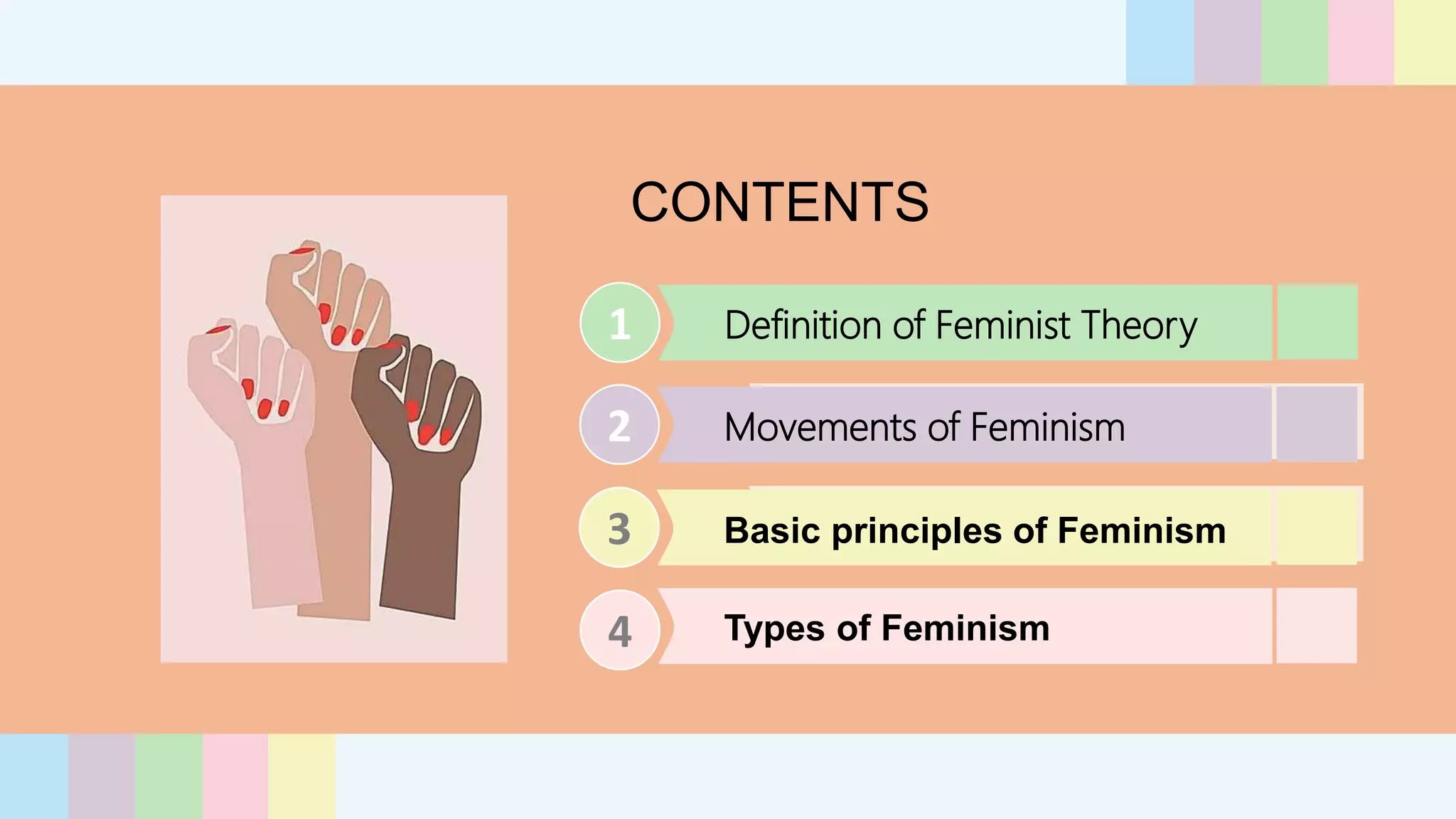 CONTENTS

1 Definition of Feminist Theory

2 Movements of Feminism

3 Basic principles of Feminism

4 Types of Feminism